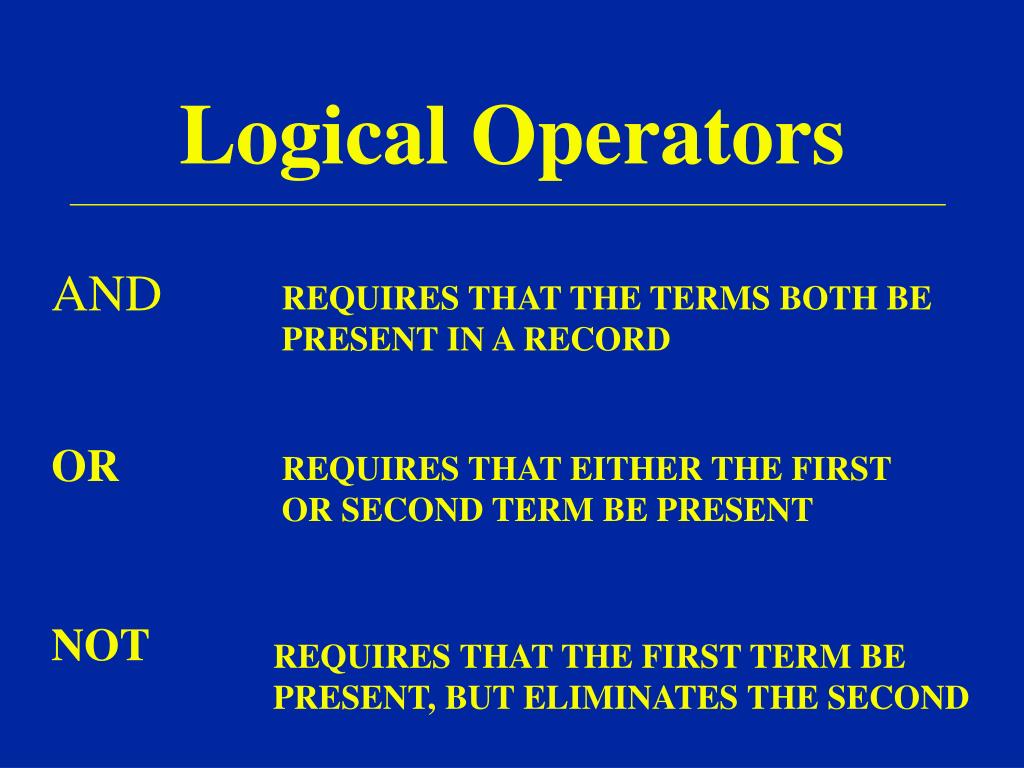 Logical Operators

AND REQUIRES THAT THE TERMS BOTH BE PRESENT IN A RECORD

OR REQUIRES THAT EITHER THE FIRST OR SECOND TERM BE PRESENT

NOT REQUIRES THAT THE FIRST TERM BE PRESENT, BUT ELIMINATES THE SECOND